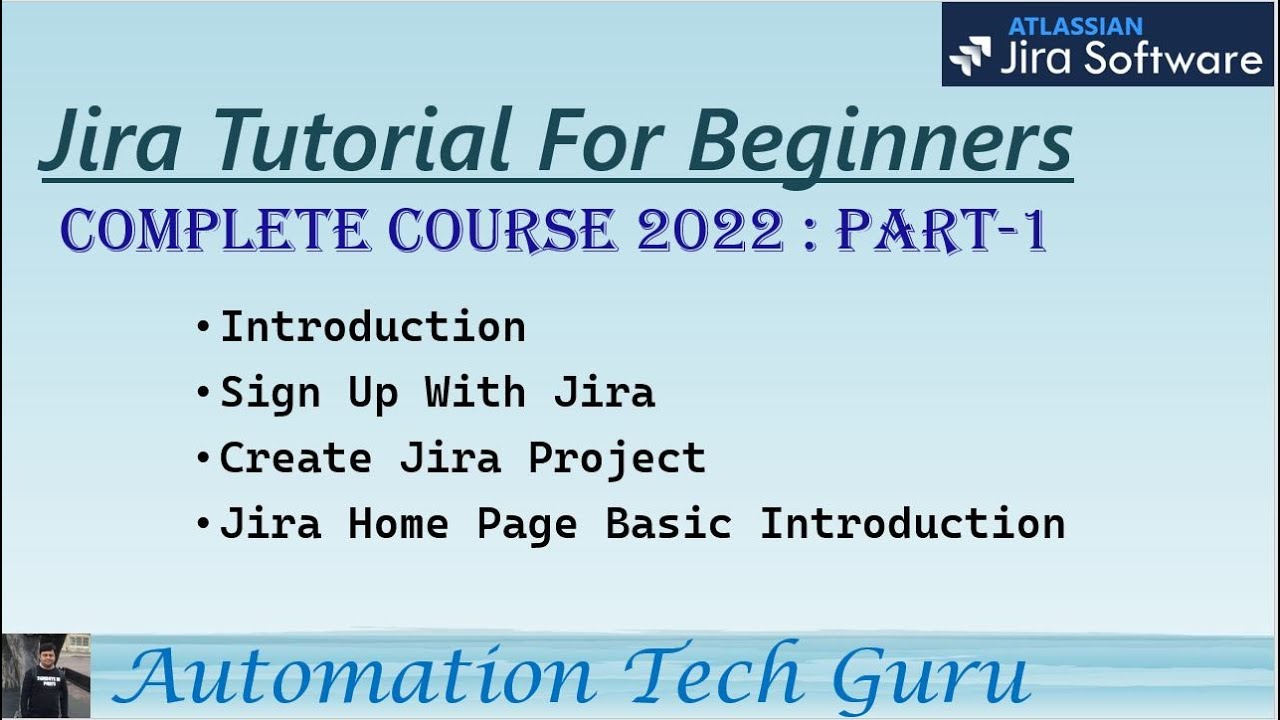 ATLASSIAN
Jira Software

Jira Tutorial For Beginners

COMPLETE COURSE 2022 : PART-1

• Introduction
• Sign Up With Jira
• Create Jira Project
• Jira Home Page Basic Introduction

Automation Tech Guru